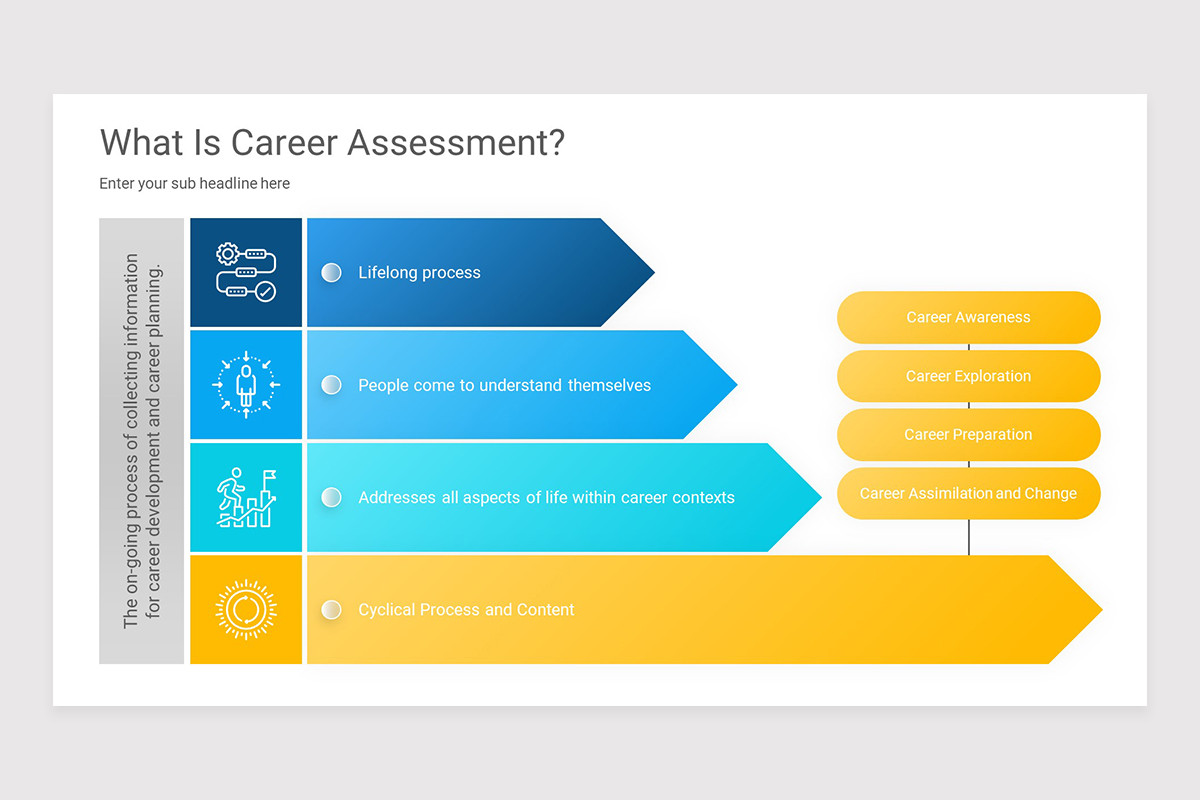 What Is Career Assessment?

Enter your sub headline here

The on-going process of collecting information for career development and career planning.

Lifelong process

People come to understand themselves

Addresses all aspects of life within career contexts

Cyclical Process and Content

Career Awareness

Career Exploration

Career Preparation

Career Assimilation and Change